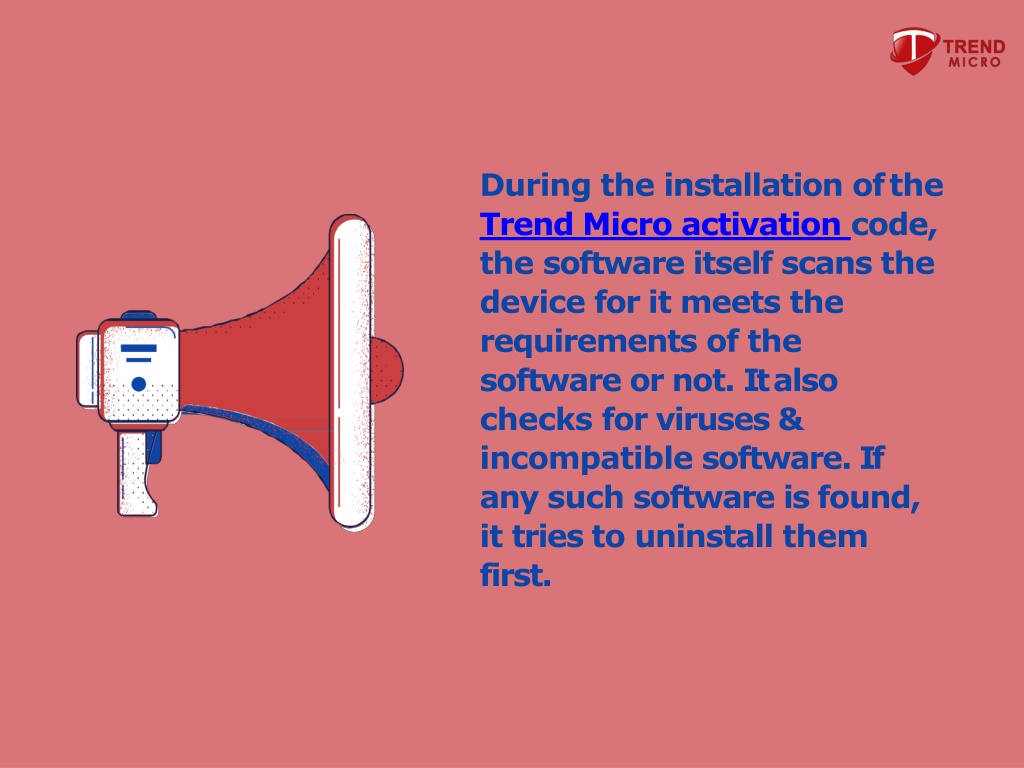 TREND MICRO

During the installation of the Trend Micro activation code, the software itself scans the device for it meets the requirements of the software or not. It also checks for viruses & incompatible software. If any such software is found, it tries to uninstall them first.